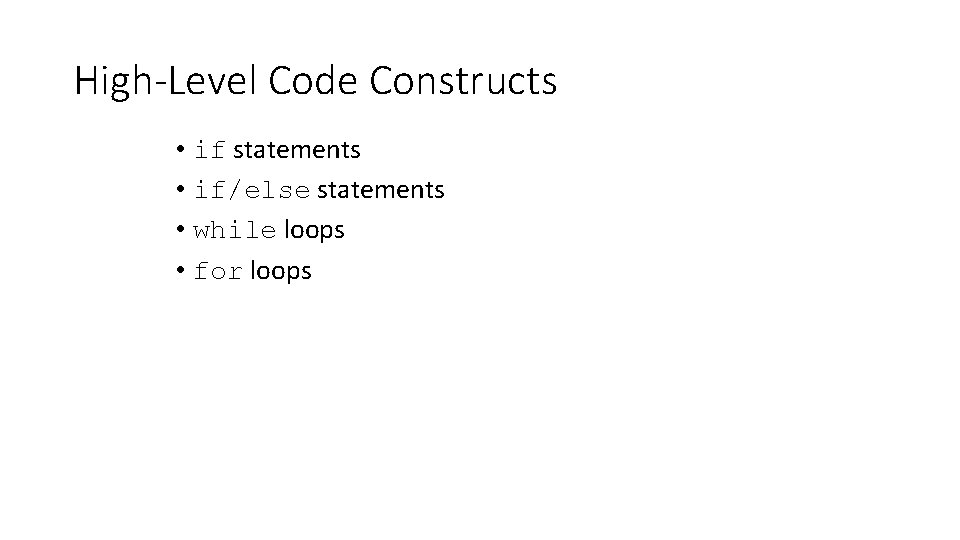 High-Level Code Constructs

• if statements
• if/else statements
• while loops
• for loops